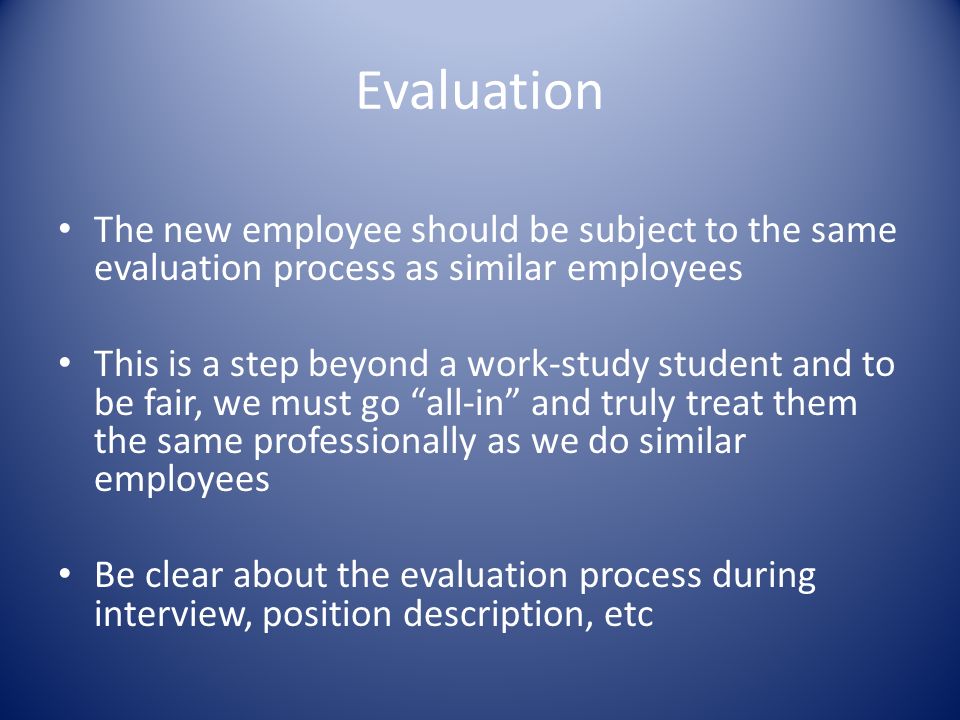 Evaluation

• The new employee should be subject to the same evaluation process as similar employees

• This is a step beyond a work-study student and to be fair, we must go “all-in” and truly treat them the same professionally as we do similar employees

• Be clear about the evaluation process during interview, position description, etc